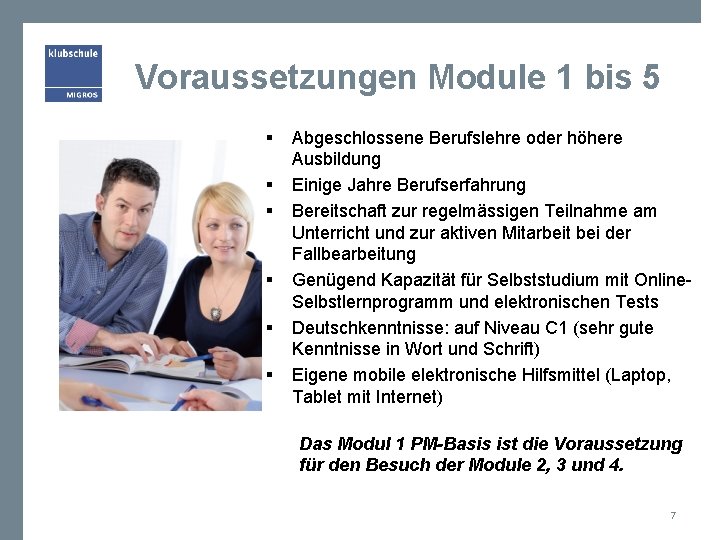 klubschule
MIGROS

Voraussetzungen Module 1 bis 5

▪ Abgeschlossene Berufslehre oder höhere Ausbildung
▪ Einige Jahre Berufserfahrung
▪ Bereitschaft zur regelmässigen Teilnahme am Unterricht und zur aktiven Mitarbeit bei der Fallbearbeitung
▪ Genügend Kapazität für Selbststudium mit Online-Selbstlernprogramm und elektronischen Tests
▪ Deutschkenntnisse: auf Niveau C1 (sehr gute Kenntnisse in Wort und Schrift)
▪ Eigene mobile elektronische Hilfsmittel (Laptop, Tablet mit Internet)

Das Modul 1 PM-Basis ist die Voraussetzung für den Besuch der Module 2, 3 und 4.

7